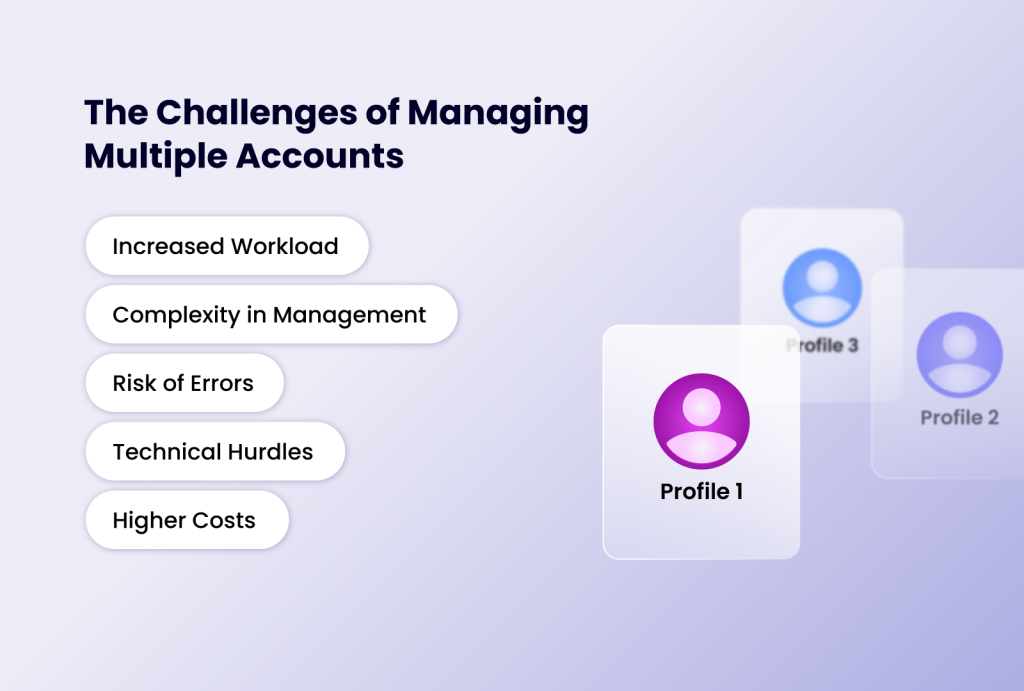 The Challenges of Managing Multiple Accounts

Increased Workload

Complexity in Management

Risk of Errors

Technical Hurdles

Higher Costs

Profile 3

Profile 2

Profile 1